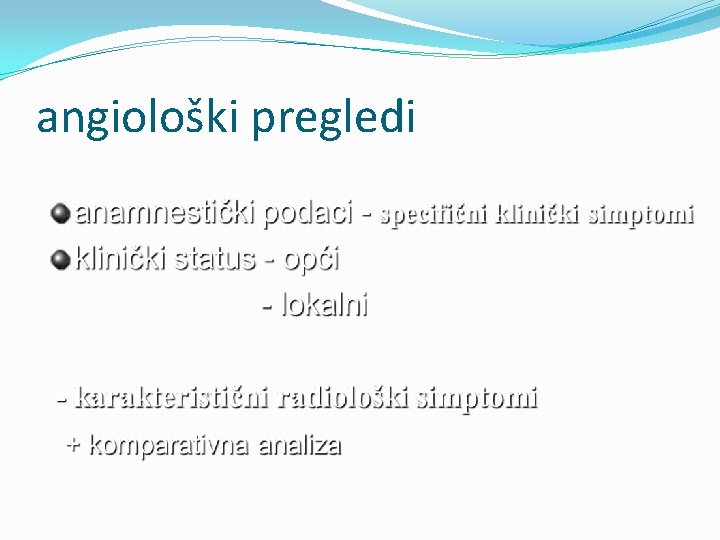 angiološki pregledi

anamnestički podaci - specifični klinički simptomi

klinički status - opći

- lokalni

- karakteristični radiološki simptomi

+ komparativna analiza